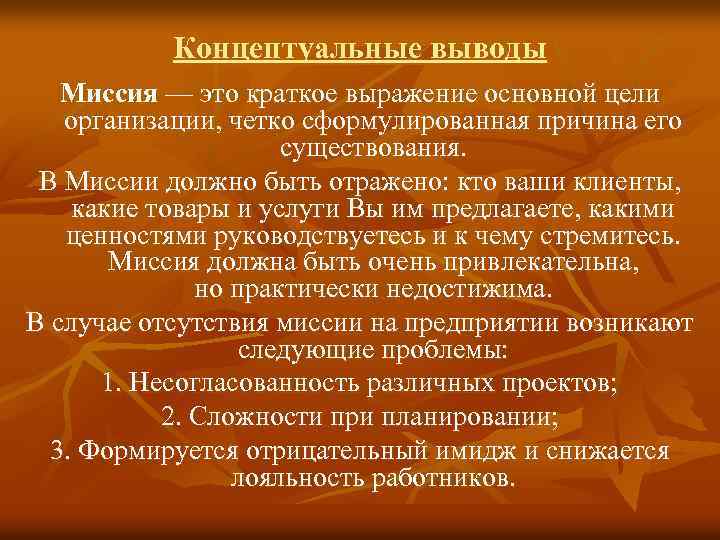 Концептуальные выводы

Миссия — это краткое выражение основной цели организации, четко сформулированная причина его существования.

В Миссии должно быть отражено: кто ваши клиенты, какие товары и услуги Вы им предлагаете, какими ценностями руководствуетесь и к чему стремитесь. Миссия должна быть очень привлекательна, но практически недостижима.

В случае отсутствия миссии на предприятии возникают следующие проблемы:

1. Несогласованность различных проектов;

2. Сложности при планировании;

3. Формируется отрицательный имидж и снижается лояльность работников.